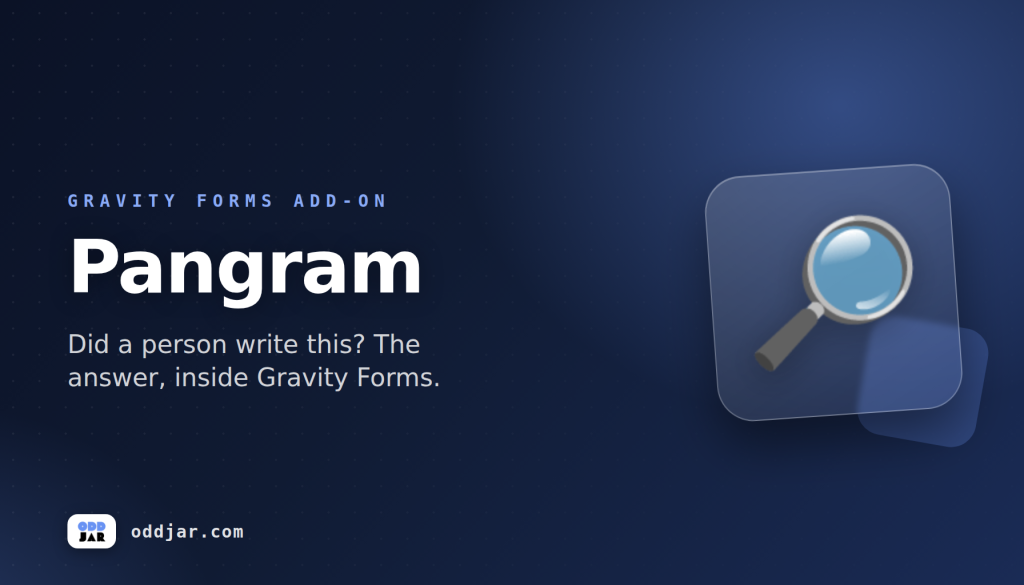 GRAVITY FORMS ADD-ON

Pangram

Did a person write this? The answer, inside Gravity Forms.

ODD JAR

oddjar.com